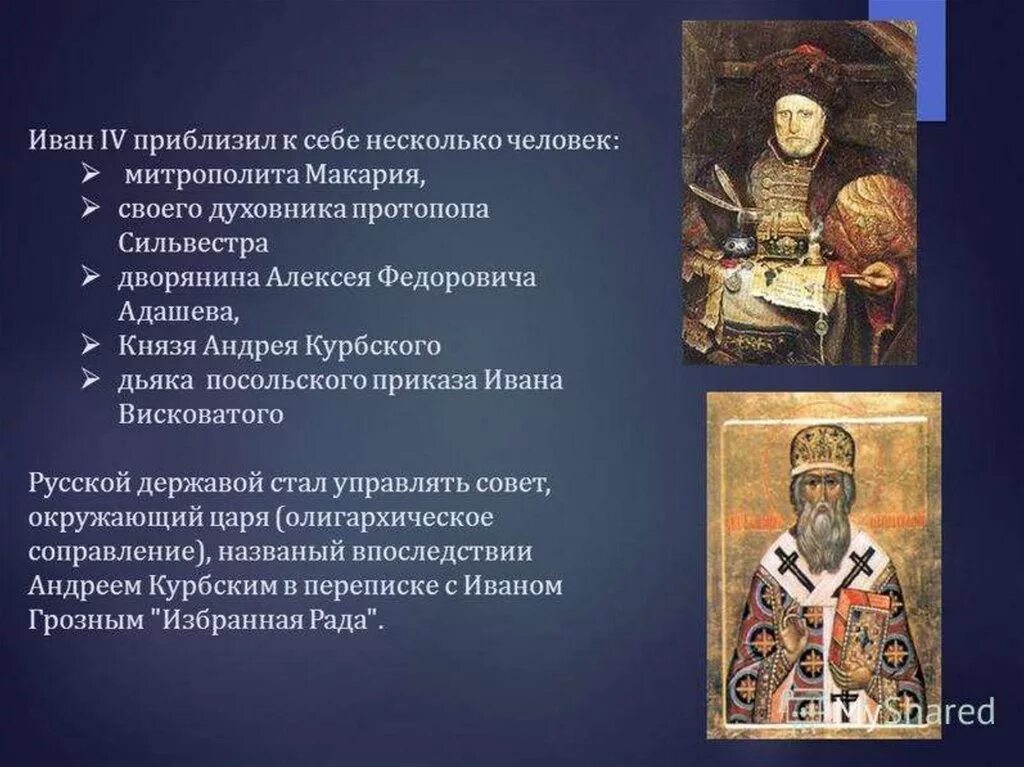 Иван IV приблизил к себе несколько человек:
➢ митрополита Макария,
➢ своего духовника протопопа Сильвестра
➢ дворянина Алексея Федоровича Адашева,
➢ Князя Андрея Курбского
➢ дьяка посольского приказа Ивана Висковатого

Русской державой стал управлять совет, окружающий царя (олигархическое соправление), названый впоследствии Андреем Курбским в переписке с Иваном Грозным "Избранная Рада".

MyShared